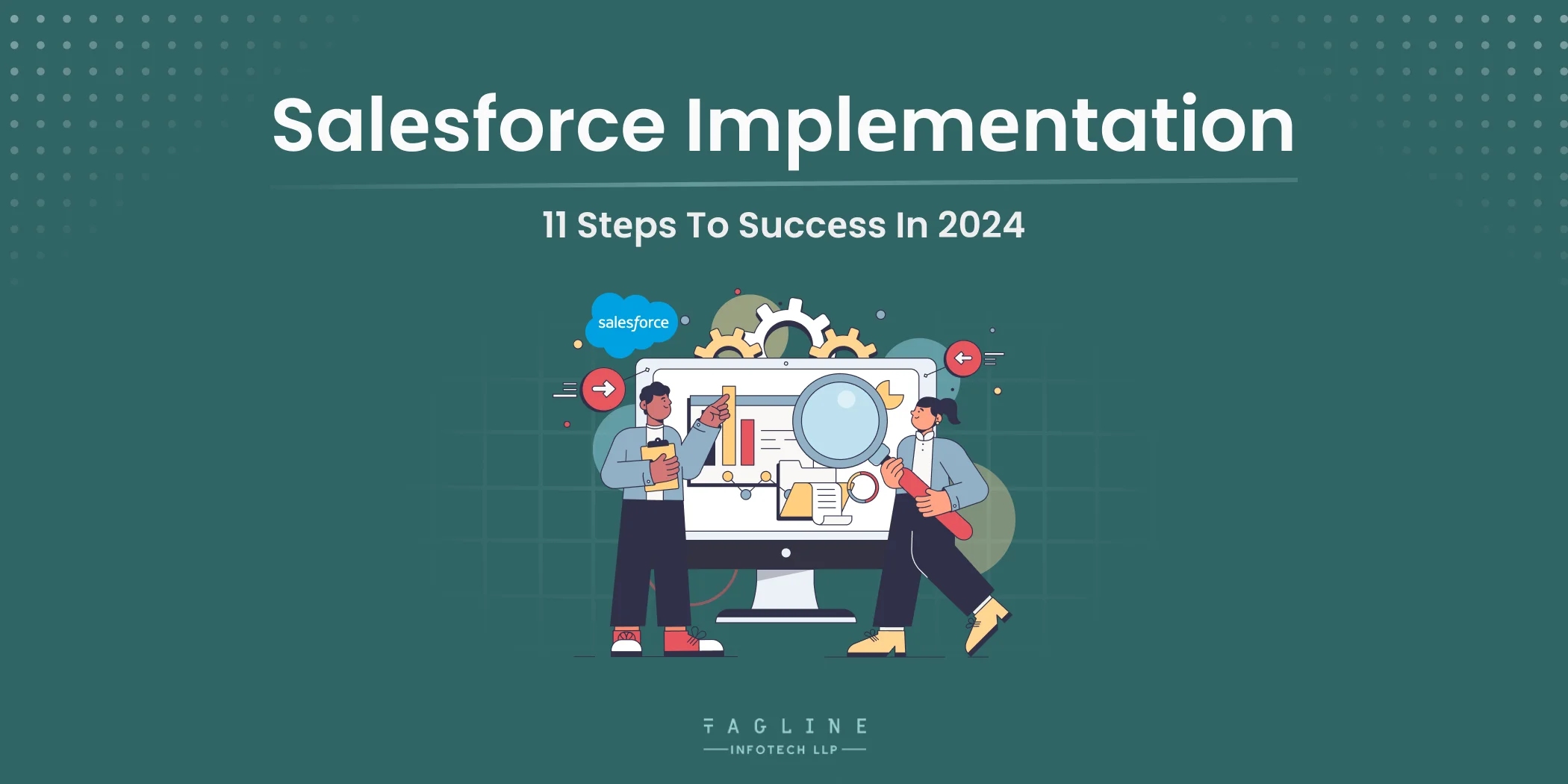 Salesforce Implementation

11 Steps To Success In 2024

salesforce

TAGLINE
INFOTECH LLP